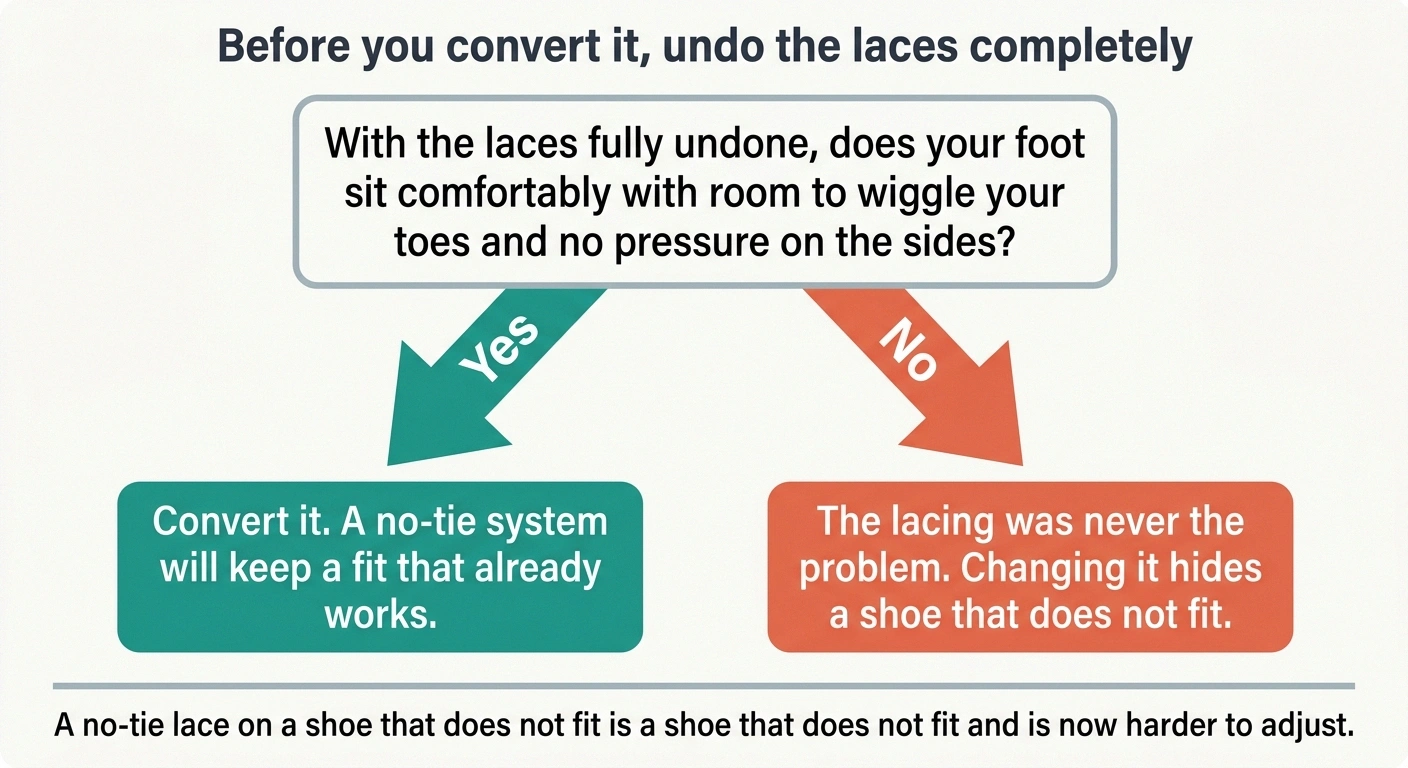 Before you convert it, undo the laces completely

With the laces fully undone, does your foot sit comfortably with room to wiggle your toes and no pressure on the sides?

Yes

No

Convert it. A no-tie system will keep a fit that already works.

The lacing was never the problem. Changing it hides a shoe that does not fit.

A no-tie lace on a shoe that does not fit is a shoe that does not fit and is now harder to adjust.